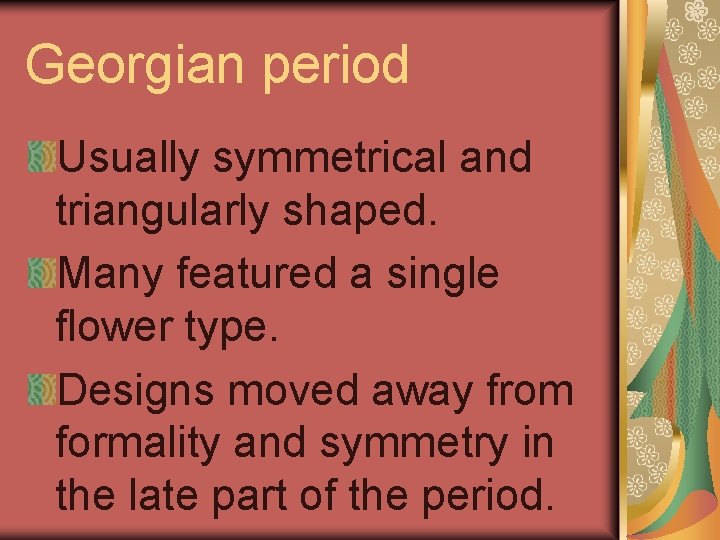 Georgian period

Usually symmetrical and triangularly shaped.

Many featured a single flower type.

Designs moved away from formality and symmetry in the late part of the period.